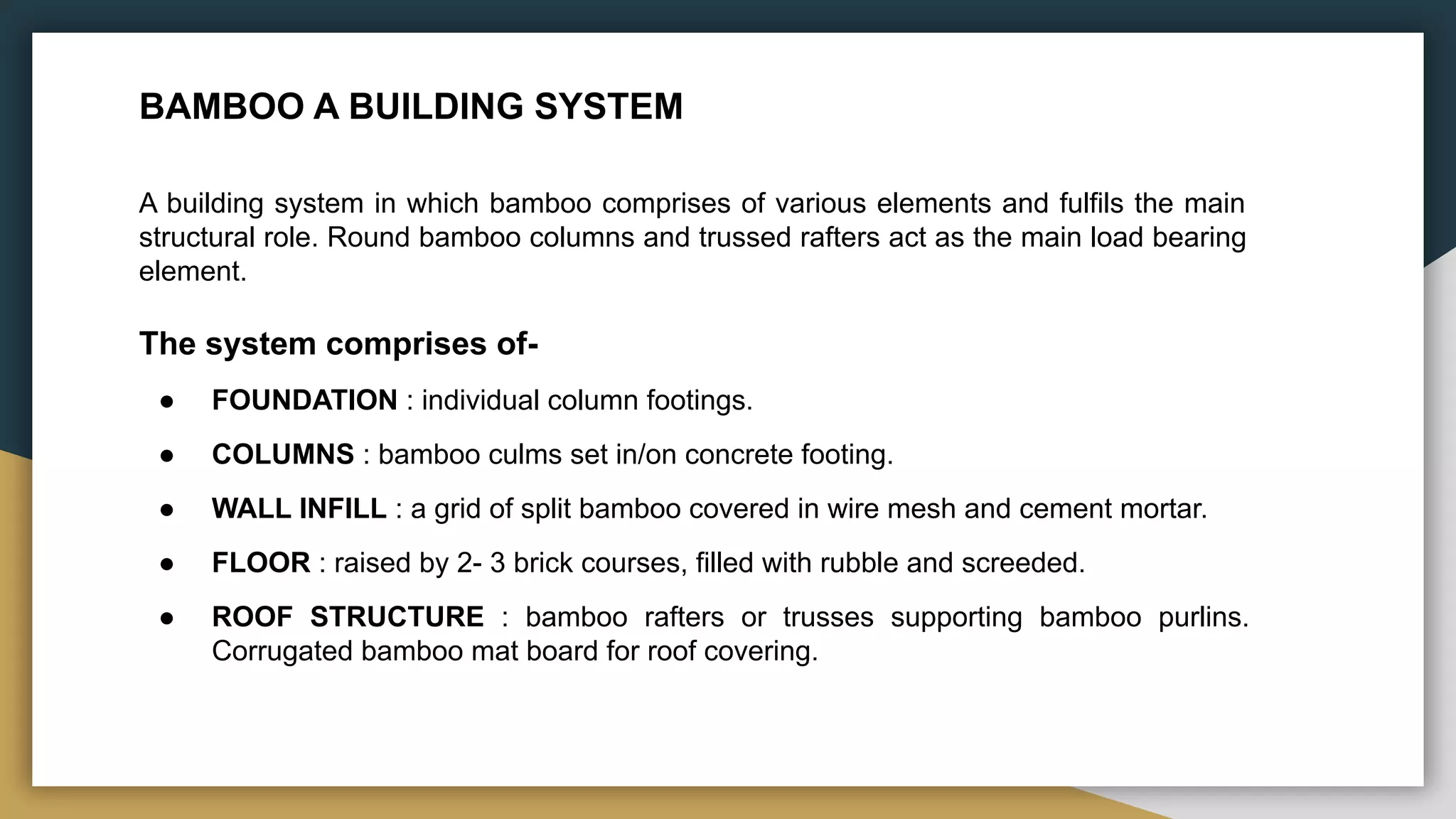 BAMBOO A BUILDING SYSTEM

A building system in which bamboo comprises of various elements and fulfils the main structural role. Round bamboo columns and trussed rafters act as the main load bearing element.

The system comprises of-

● FOUNDATION : individual column footings.

● COLUMNS : bamboo culms set in/on concrete footing.

● WALL INFILL : a grid of split bamboo covered in wire mesh and cement mortar.

● FLOOR : raised by 2- 3 brick courses, filled with rubble and screeded.

● ROOF STRUCTURE : bamboo rafters or trusses supporting bamboo purlins. Corrugated bamboo mat board for roof covering.